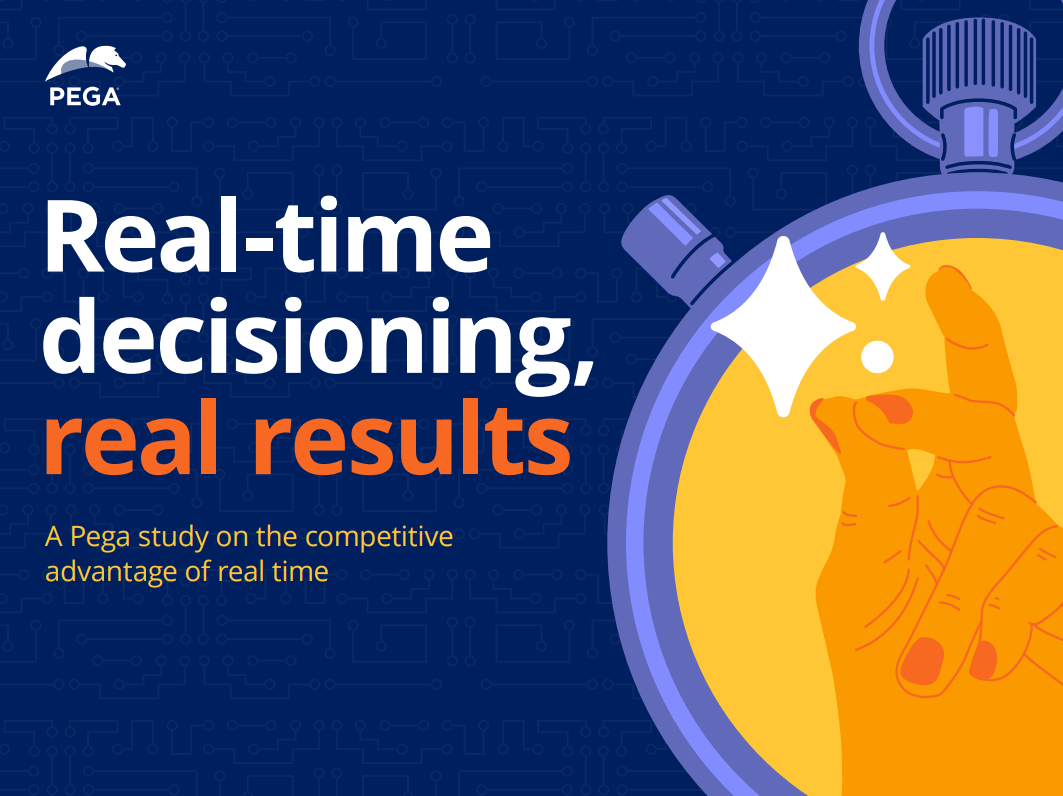 PEGA

Real-time decisioning, real results

A Pega study on the competitive advantage of real time